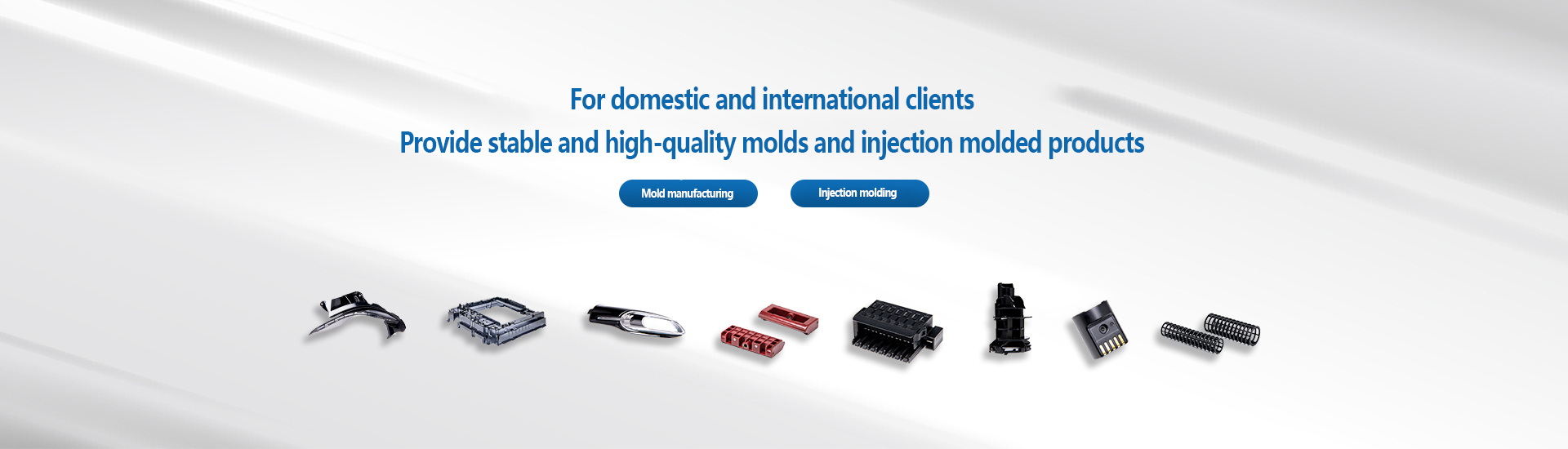 For domestic and international clients
Provide stable and high-quality molds and injection molded products

Mold manufacturing

Injection molding